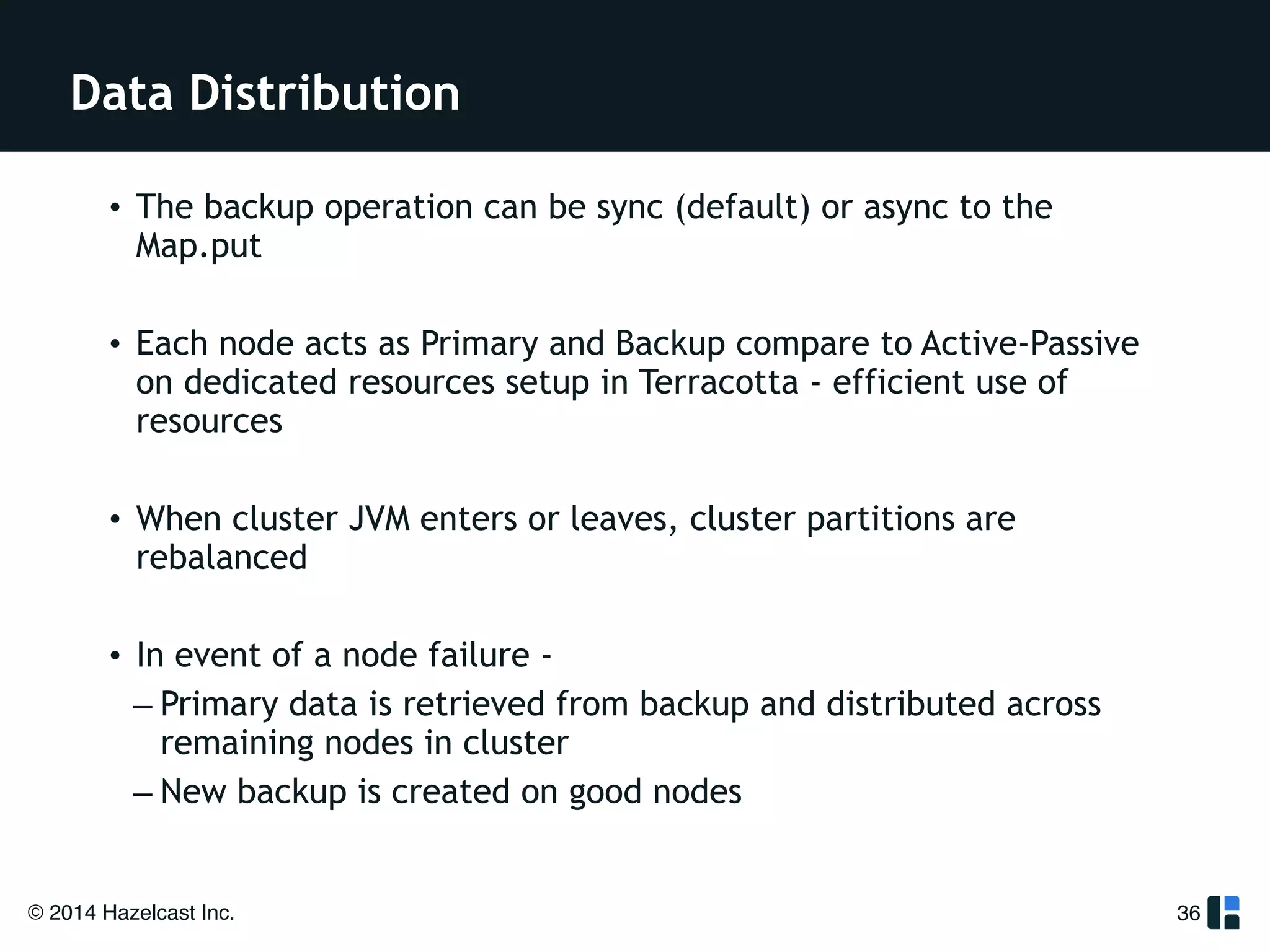 Data Distribution

• The backup operation can be sync (default) or async to the Map.put

• Each node acts as Primary and Backup compare to Active-Passive on dedicated resources setup in Terracotta - efficient use of resources

• When cluster JVM enters or leaves, cluster partitions are rebalanced

• In event of a node failure -
– Primary data is retrieved from backup and distributed across remaining nodes in cluster
– New backup is created on good nodes

© 2014 Hazelcast Inc.

36